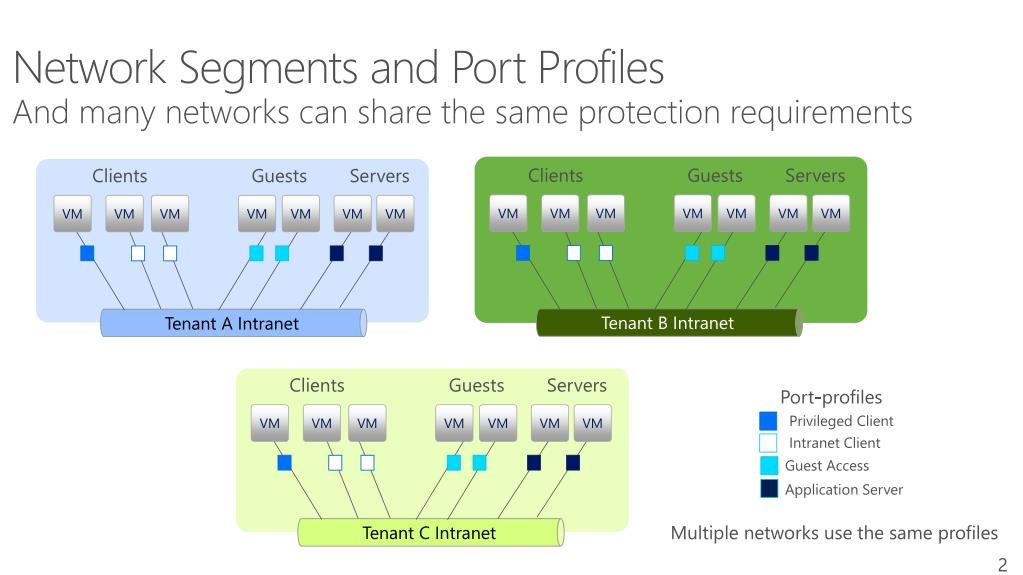 Network Segments and Port Profiles
And many networks can share the same protection requirements

Clients Guests Servers
VM VM VM VM VM VM VM
Tenant A Intranet

Clients Guests Servers
VM VM VM VM VM VM VM
Tenant B Intranet

Clients Guests Servers
VM VM VM VM VM VM VM
Tenant C Intranet

Port-profiles
Privileged Client
Intranet Client
Guest Access
Application Server

Multiple networks use the same profiles

2